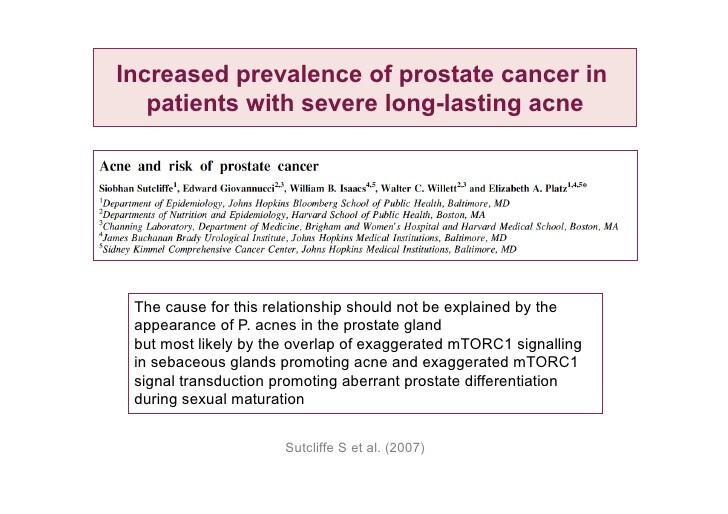 Increased prevalence of prostate cancer in patients with severe long-lasting acne

Acne and risk of prostate cancer

Siobhan Sutcliffe$^{1}$, Edward Giovannucci$^{2,3}$, William B. Isaacs$^{4,5}$, Walter C. Willett$^{2,3}$ and Elizabeth A. Platz$^{1,4,5*}$

$^{1}$Department of Epidemiology, Johns Hopkins Bloomberg School of Public Health, Baltimore, MD
$^{2}$Departments of Nutrition and Epidemiology, Harvard School of Public Health, Boston, MA
$^{3}$Channing Laboratory, Department of Medicine, Brigham and Women's Hospital and Harvard Medical School, Boston, MA
$^{4}$James Buchanan Brady Urological Institute, Johns Hopkins Medical Institutions, Baltimore, MD
$^{5}$Sidney Kimmel Comprehensive Cancer Center, Johns Hopkins Medical Institutions, Baltimore, MD

The cause for this relationship should not be explained by the appearance of P. acnes in the prostate gland
but most likely by the overlap of exaggerated mTORC1 signalling in sebaceous glands promoting acne and exaggerated mTORC1 signal transduction promoting aberrant prostate differentiation during sexual maturation

Sutcliffe S et al. (2007)